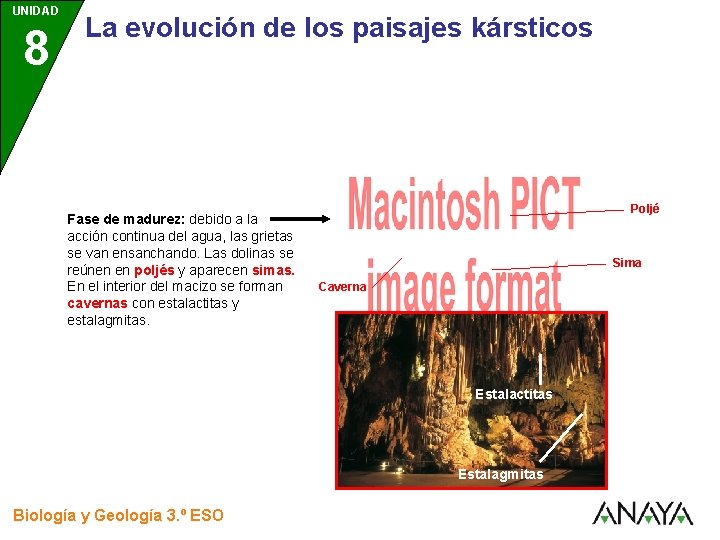 UNIDAD
8

La evolución de los paisajes kársticos

Fase de madurez: debido a la acción continua del agua, las grietas se van ensanchando. Las dolinas se reúnen en poljés y aparecen simas. En el interior del macizo se forman cavernas con estalactitas y estalagmitas.

Macintosh PICT image format

Poljé

Sima

Caverna

Estalactitas

Estalagmitas

Biología y Geología 3.º ESO

ANAYA